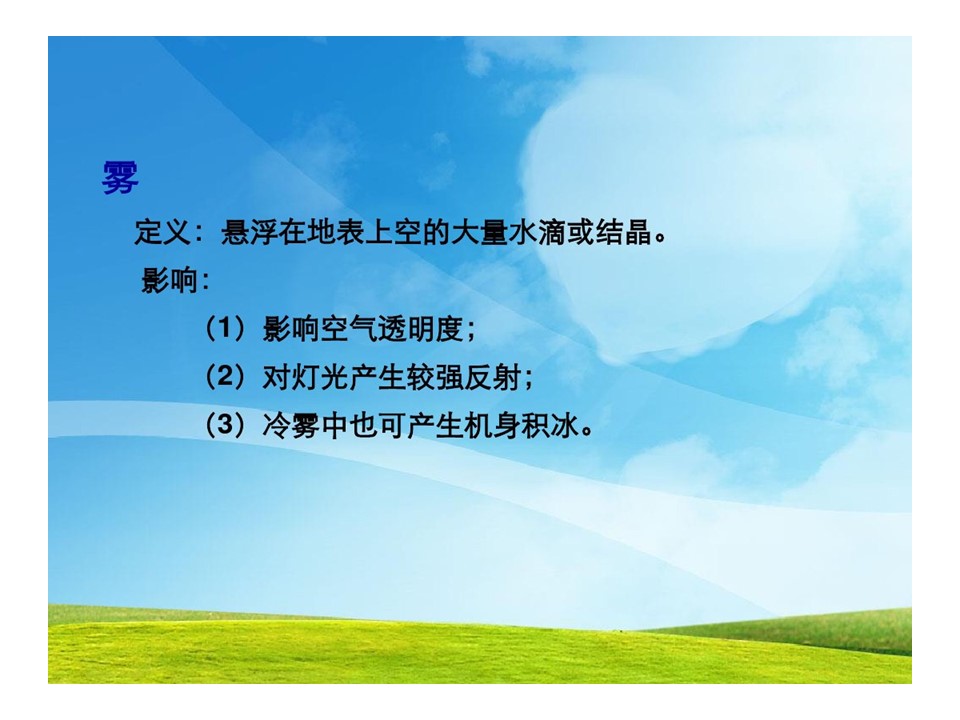 雾

定义：悬浮在地表上空的大量水滴或结晶。

影响：

（1）影响空气透明度；

（2）对灯光产生较强反射；

（3）冷雾中也可产生机身积冰。